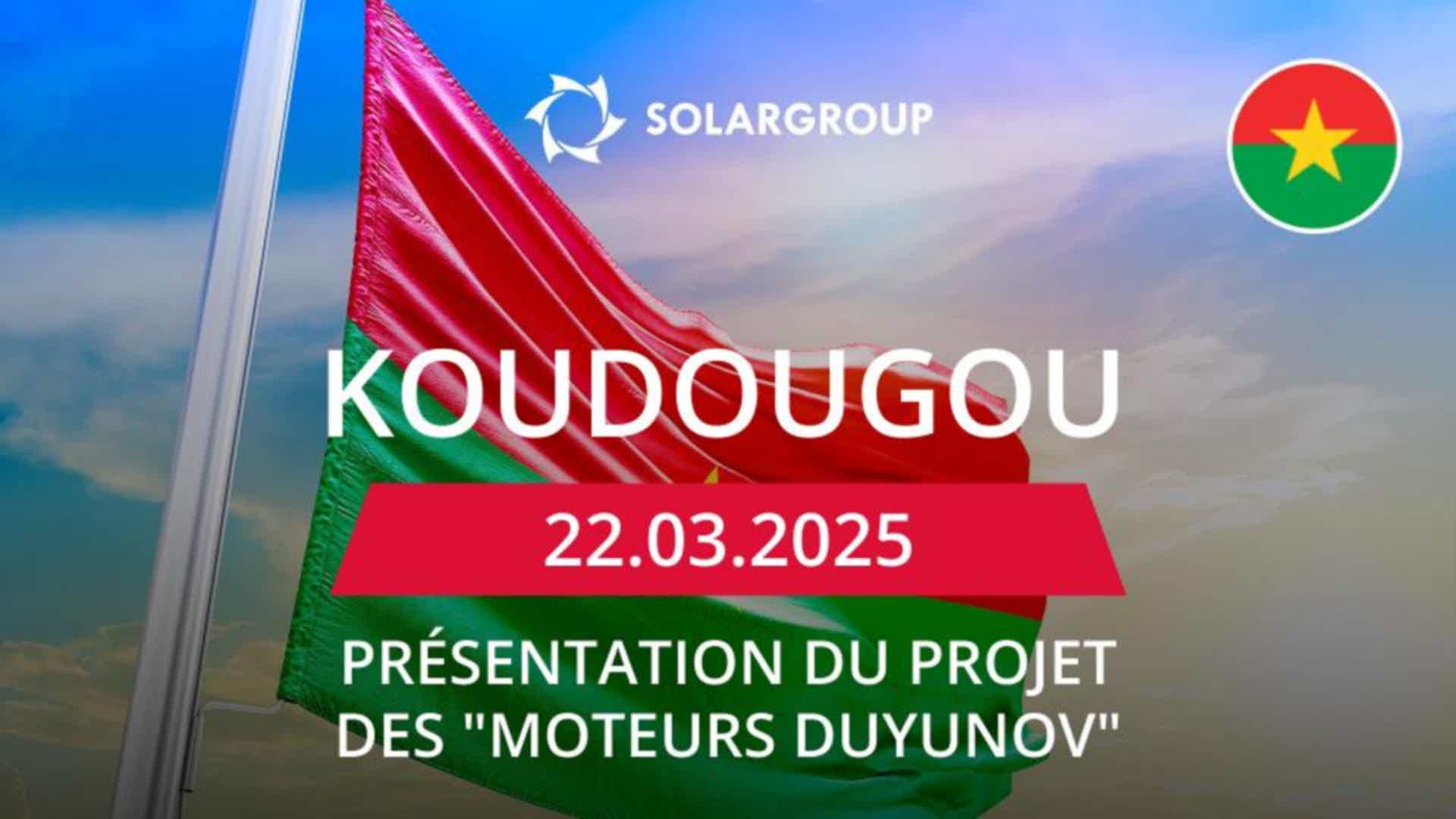 SOLARGROUP

KOUDOUGOU

22.03.2025

PRÉSENTATION DU PROJET DES "MOTEURS DUYUNOV"